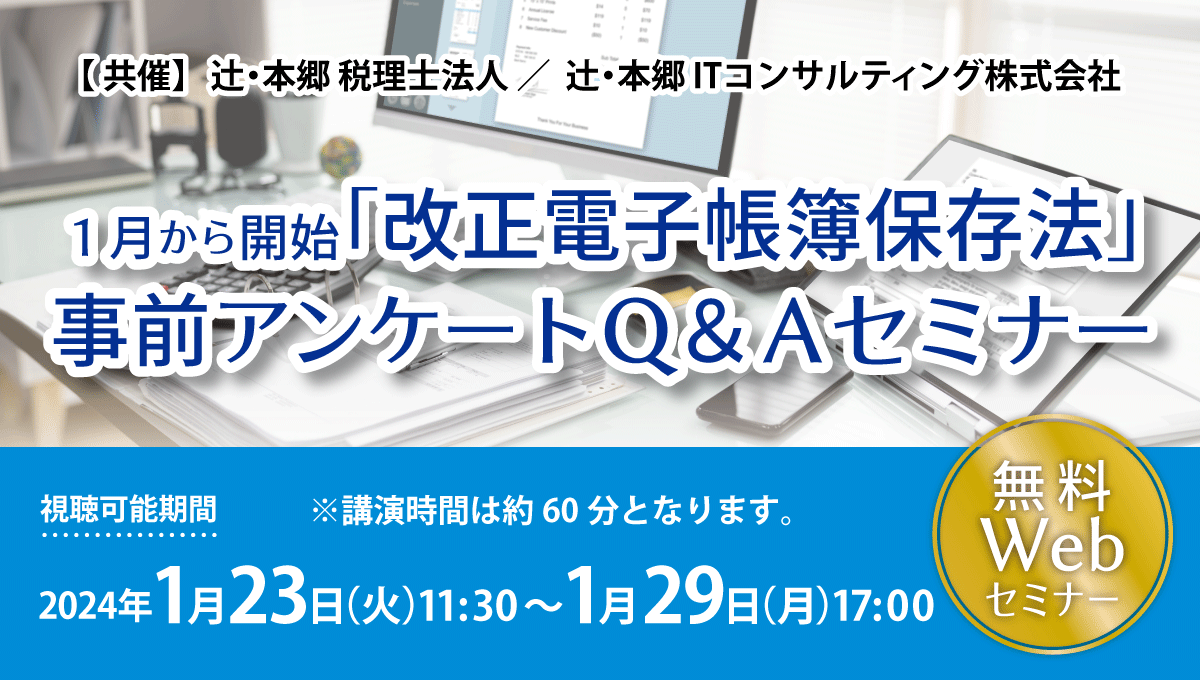 【共催】辻・本郷 税理士法人 ／ 辻・本郷 ITコンサルティング株式会社

1月から開始「改正電子帳簿保存法」
事前アンケートQ＆Aセミナー

視聴可能期間

※講演時間は約 60 分となります。

2024年1月23日(火)11:30～1月29日(月)17:00

無料
Web
セミナー